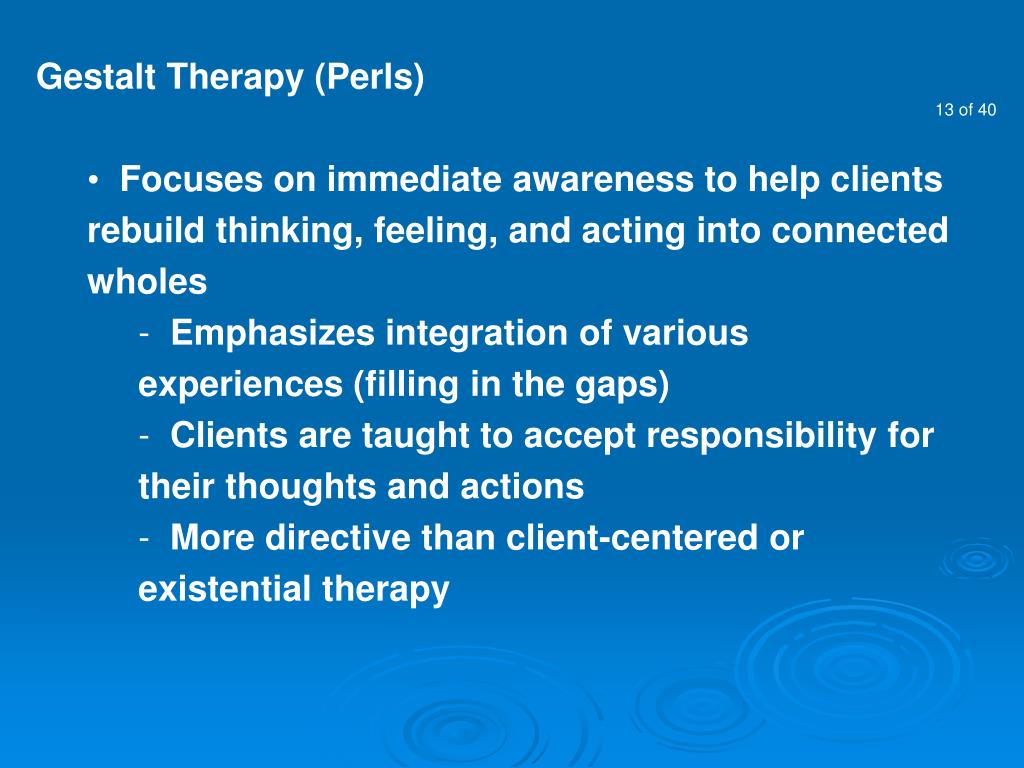 Gestalt Therapy (Perls)

13 of 40

• Focuses on immediate awareness to help clients rebuild thinking, feeling, and acting into connected wholes

- Emphasizes integration of various experiences (filling in the gaps)

- Clients are taught to accept responsibility for their thoughts and actions

- More directive than client-centered or existential therapy